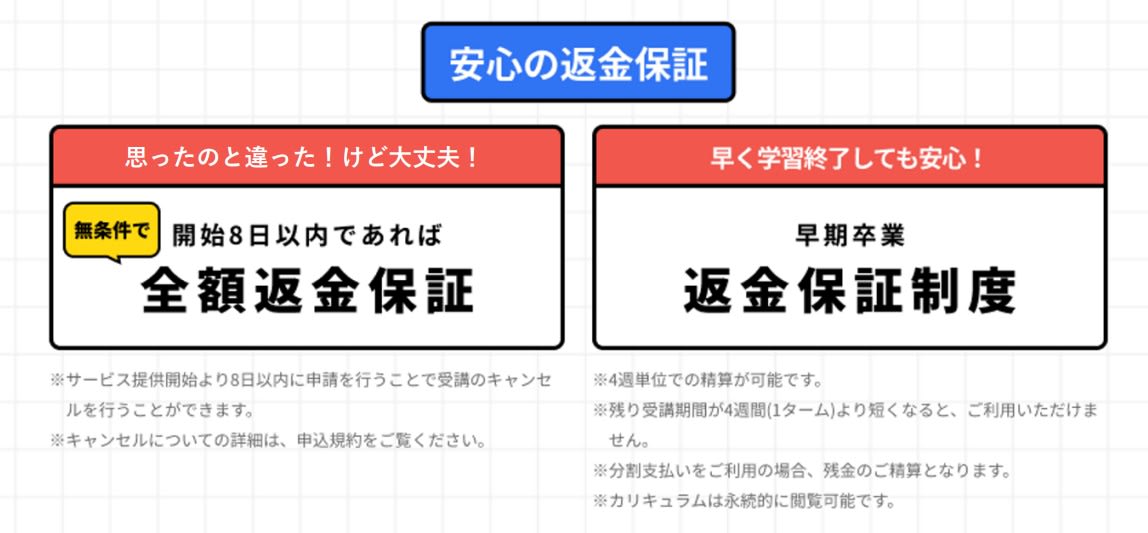 安心の返金保証

思ったのと違った！けど大丈夫！

無条件で

開始8日以内であれば

全額返金保証

※サービス提供開始より8日以内に申請を行うことで受講のキャンセルを行うことができます。

※キャンセルについての詳細は、申込規約をご覧ください。

早く学習終了しても安心！

早期卒業

返金保証制度

※4週単位での精算が可能です。

※残り受講期間が4週間(1ターム)より短くなると、ご利用いただけません。

※分割支払いをご利用の場合、残金のご精算となります。

※カリキュラムは永続的に閲覧可能です。